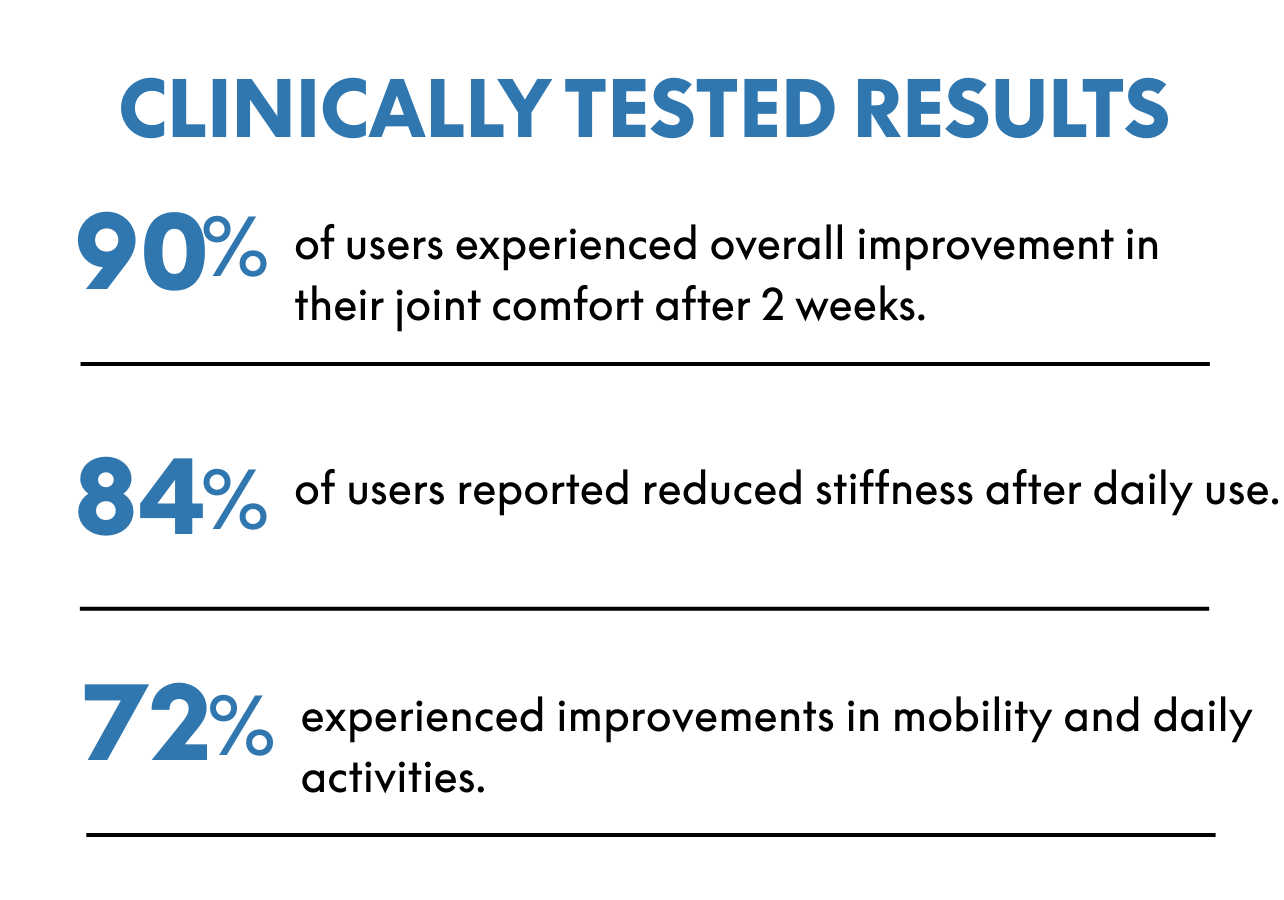 CLINICALLY TESTED RESULTS

90% of users experienced overall improvement in their joint comfort after 2 weeks.

84% of users reported reduced stiffness after daily use.

72% experienced improvements in mobility and daily activities.